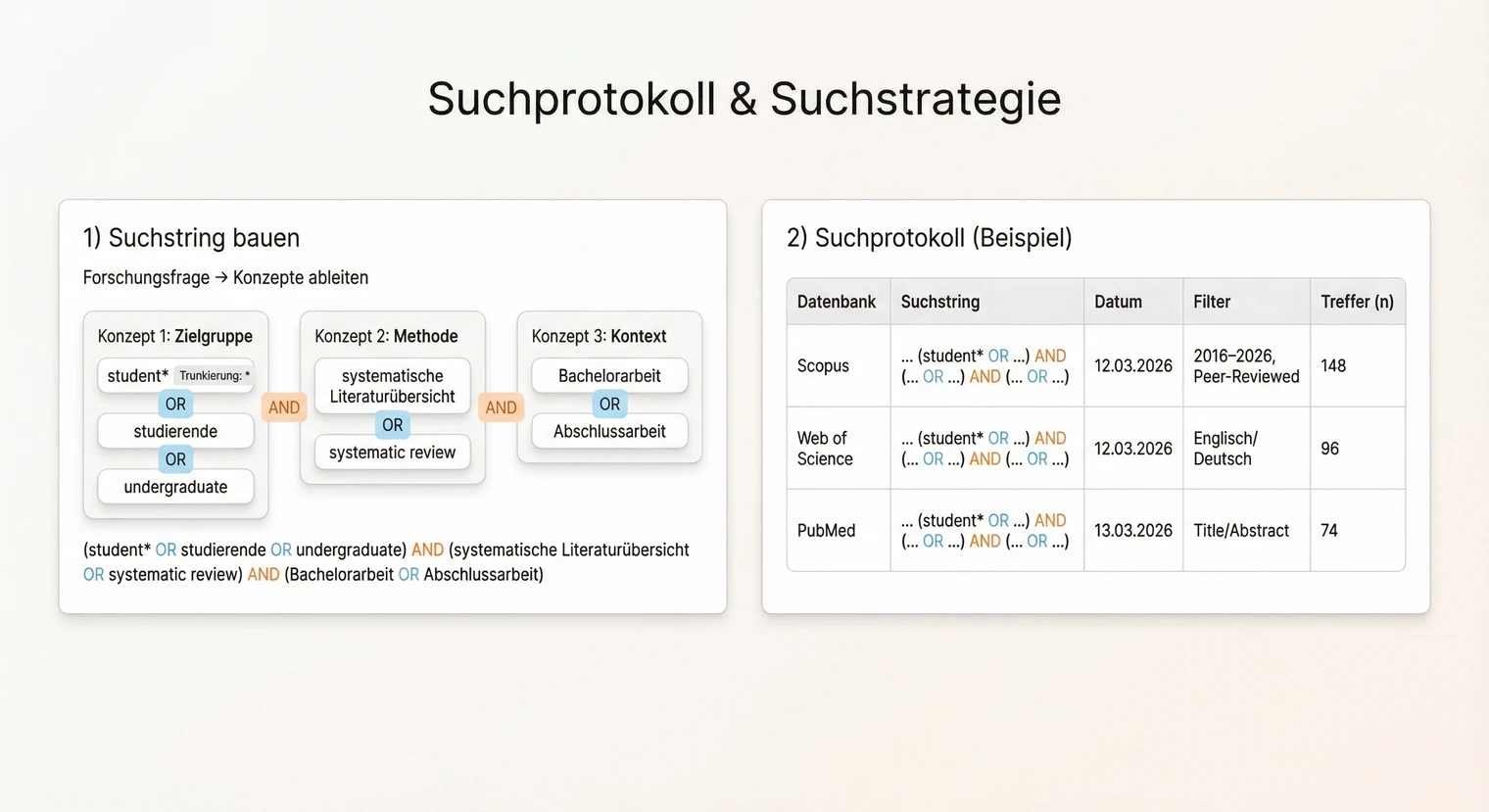 Suchprotokoll & Suchstrategie

1) Suchstring bauen

Forschungsfrage → Konzepte ableiten

Konzept 1: Zielgruppe
student* Trunkierung: *
OR
studierende
OR
undergraduate

AND

Konzept 2: Methode
systematische Literaturübersicht
OR
systematic review

AND

Konzept 3: Kontext
Bachelorarbeit
OR
Abschlussarbeit

(student* OR studierende OR undergraduate) AND (systematische Literaturübersicht OR systematic review) AND (Bachelorarbeit OR Abschlussarbeit)

2) Suchprotokoll (Beispiel)

| Datenbank | Suchstring | Datum | Filter | Treffer (n) |
|---|---|---|---|---|
| Scopus | ... (student* OR ...) AND (... OR ...) AND (... OR ...) | 12.03.2026 | 2016–2026, Peer-Reviewed | 148 |
| Web of Science | ... (student* OR ...) AND (... OR ...) AND (... OR ...) | 12.03.2026 | Englisch/ Deutsch | 96 |
| PubMed | ... (student* OR ...) AND (... OR ...) AND (... OR ...) | 13.03.2026 | Title/Abstract | 74 |